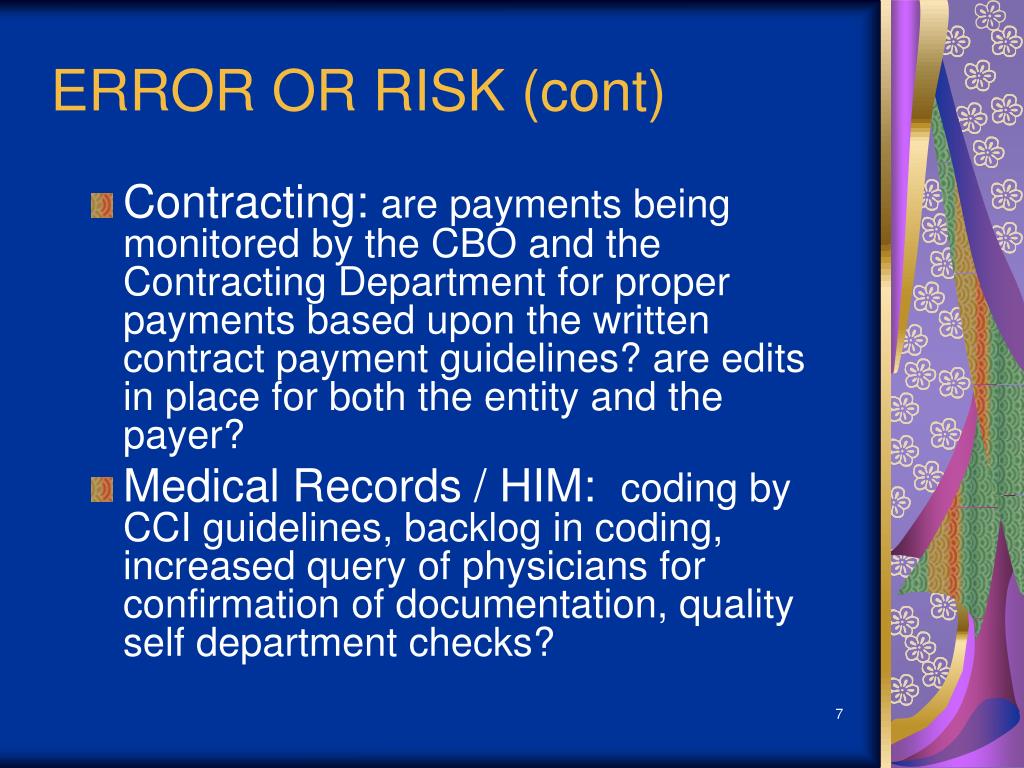 ERROR OR RISK (cont)

Contracting: are payments being monitored by the CBO and the Contracting Department for proper payments based upon the written contract payment guidelines? are edits in place for both the entity and the payer?

Medical Records / HIM: coding by CCI guidelines, backlog in coding, increased query of physicians for confirmation of documentation, quality self department checks?

7